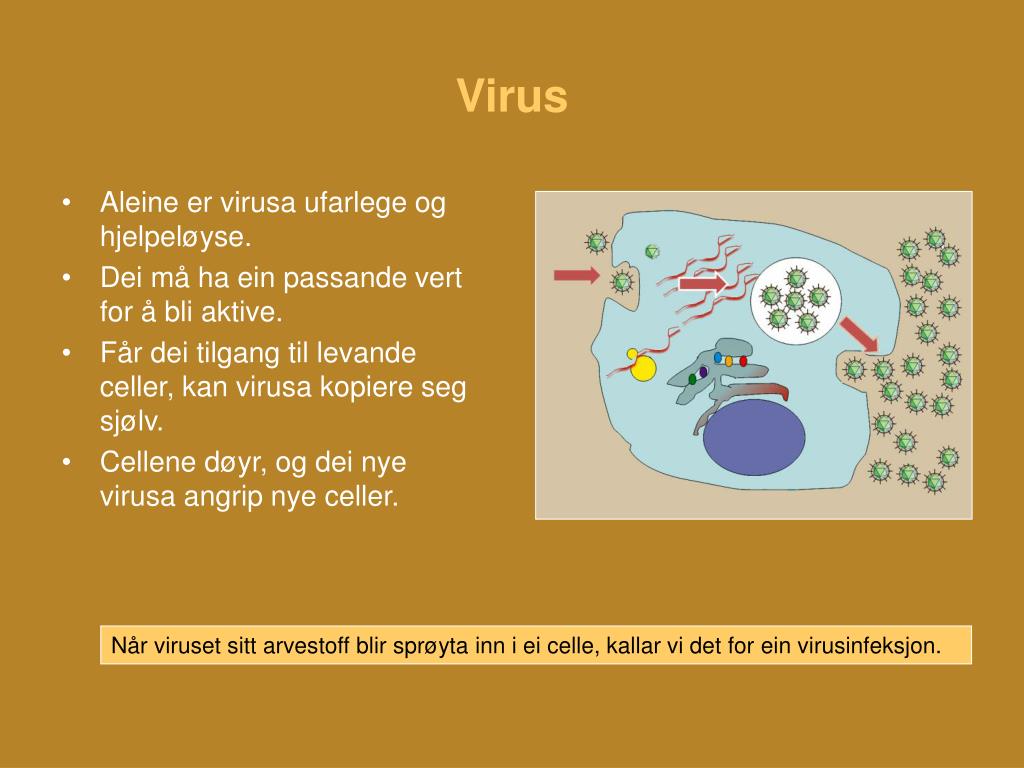 Virus

• Aleine er virusa ufarlege og hjelpeløyse.
• Dei må ha ein passande vert for å bli aktive.
• Får dei tilgang til levande celler, kan virusa kopiere seg sjølv.
• Cellene døyr, og dei nye virusa angrip nye celler.

Når viruset sitt arvestoff blir sprøyta inn i ei celle, kallar vi det for ein virusinfeksjon.